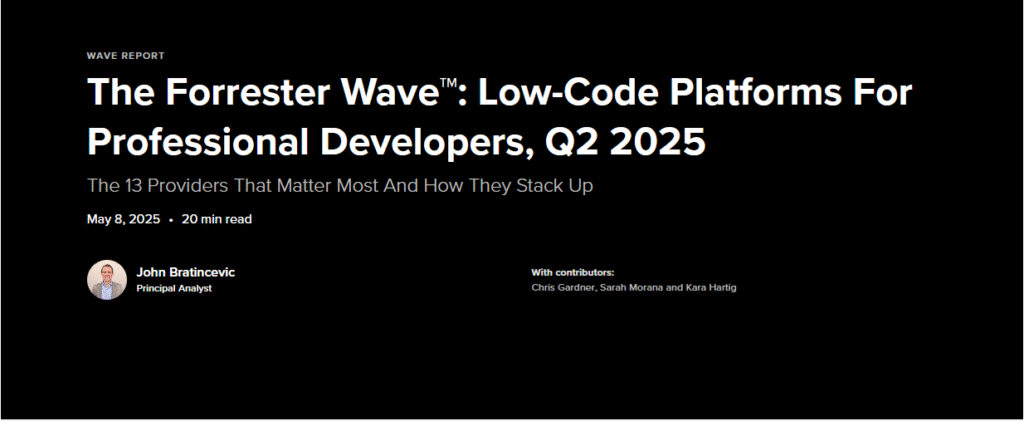 WAVE REPORT

The Forrester Wave™: Low-Code Platforms For Professional Developers, Q2 2025

The 13 Providers That Matter Most And How They Stack Up

May 8, 2025 • 20 min read

John Bratincevic
Principal Analyst

With contributors:
Chris Gardner, Sarah Morana and Kara Hartig